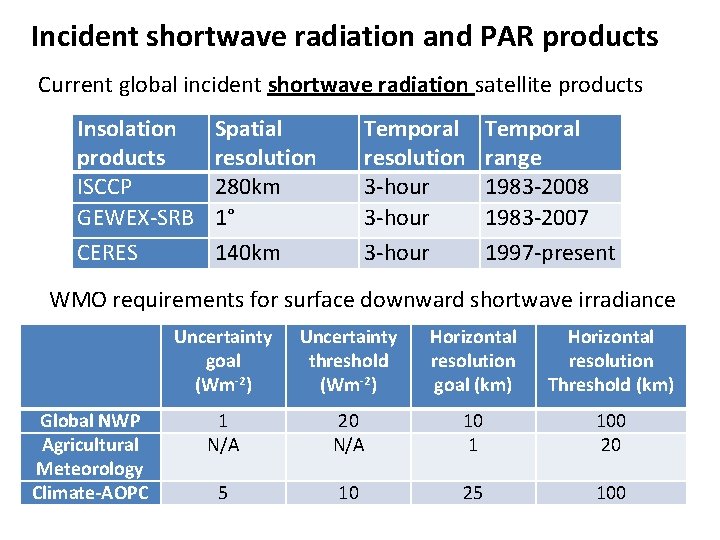 Incident shortwave radiation and PAR products

Current global incident shortwave radiation satellite products

| Insolation products | Spatial resolution | Temporal resolution | Temporal range |
|---|---|---|---|
| ISCCP | 280km | 3-hour | 1983-2008 |
| GEWEX-SRB | 1° | 3-hour | 1983-2007 |
| CERES | 140km | 3-hour | 1997-present |

WMO requirements for surface downward shortwave irradiance

| | Uncertainty goal ($Wm^{-2}$) | Uncertainty threshold ($Wm^{-2}$) | Horizontal resolution goal (km) | Horizontal resolution Threshold (km) |
|---|---|---|---|---|
| Global NWP | 1 | 20 | 10 | 100 |
| Agricultural Meteorology | N/A | N/A | 1 | 20 |
| Climate-AOPC | 5 | 10 | 25 | 100 |